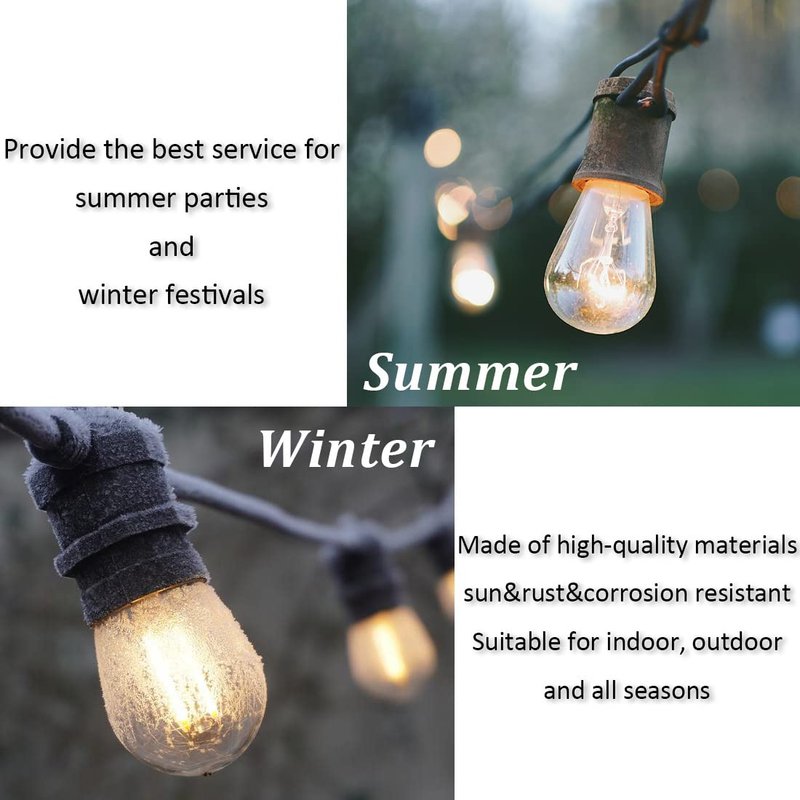 Provide the best service for summer parties
and
winter festivals

Summer

Winter

Made of high-quality materials
sun&rust&corrosion resistant
Suitable for indoor, outdoor
and all seasons